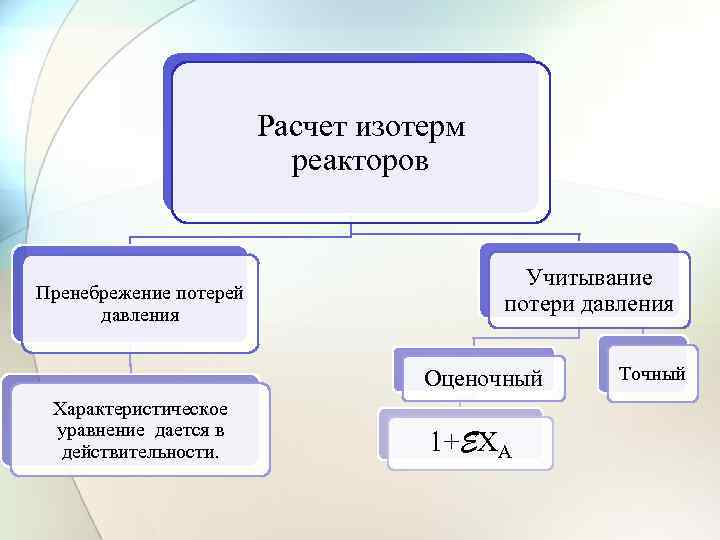 Расчет изотерм реакторов

Пренебрежение потерей давления

Характеристическое уравнение дается в действительности.

Учитывание потери давления

Оценочный

$1+\varepsilon X_A$

Точный